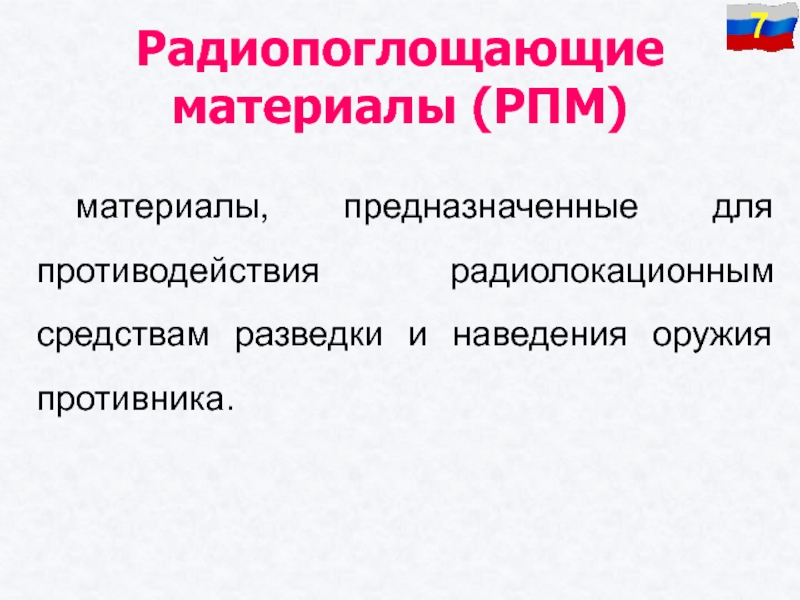 7

Радиопоглощающие материалы (РПМ)

материалы, предназначенные для противодействия радиолокационным средствам разведки и наведения оружия противника.